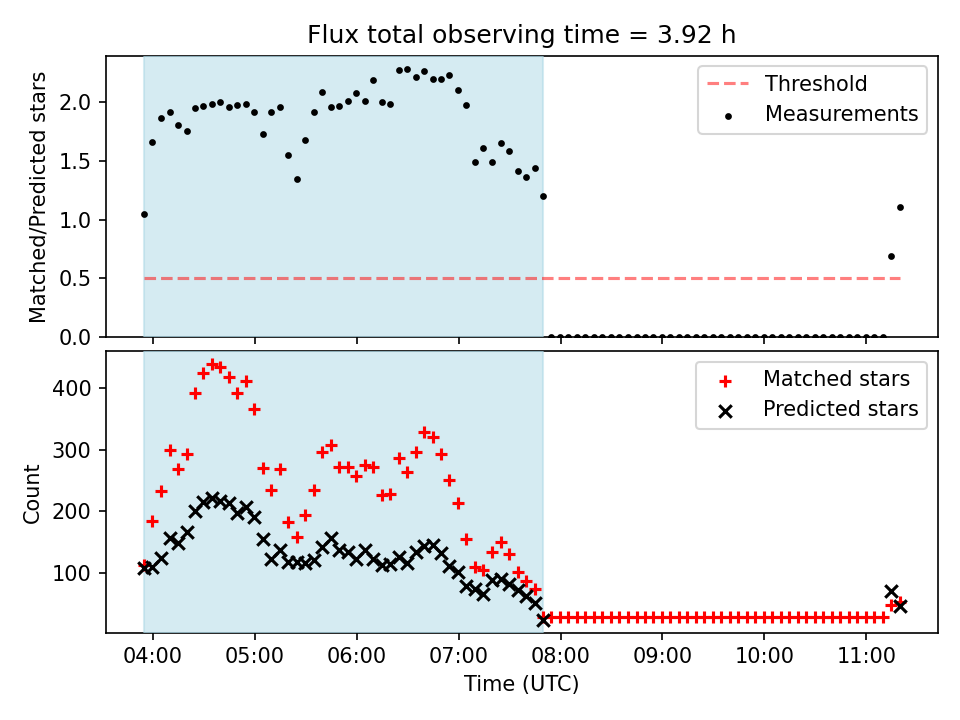 Flux total observing time = 3.92 h

Matched/Predicted stars

2.0
1.5
1.0
0.5
0.0

Threshold
Measurements

Count

400
300
200
100

Matched stars
Predicted stars

04:00 05:00 06:00 07:00 08:00 09:00 10:00 11:00

Time (UTC)